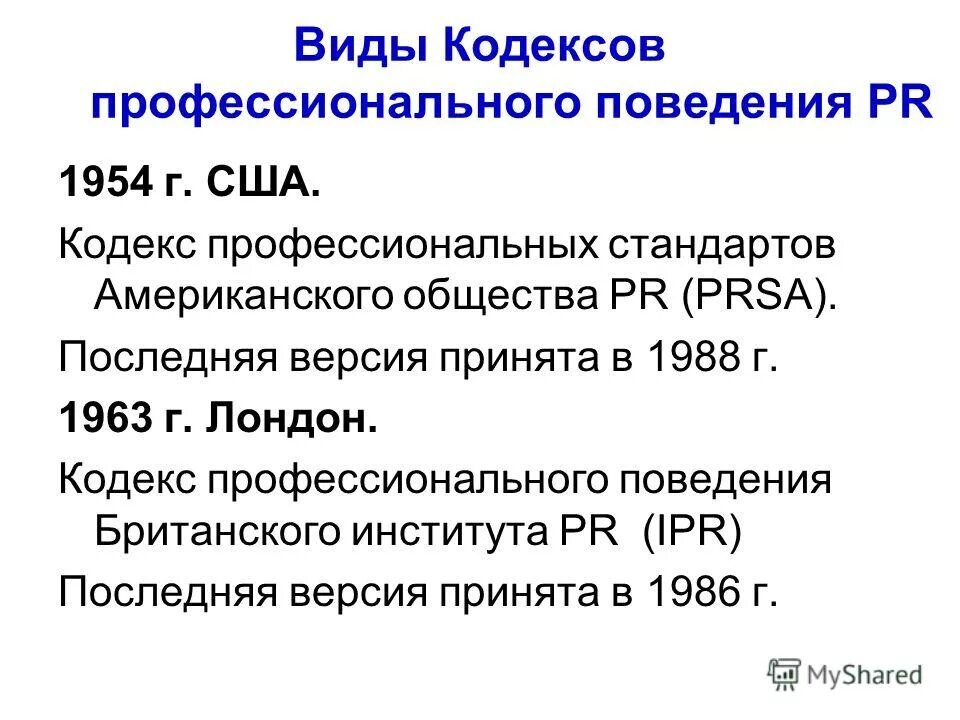 Виды Кодексов профессионального поведения PR

1954 г. США.

Кодекс профессиональных стандартов Американского общества PR (PRSA).

Последняя версия принята в 1988 г.

1963 г. Лондон.

Кодекс профессионального поведения Британского института PR (IPR)

Последняя версия принята в 1986 г.

MyShared